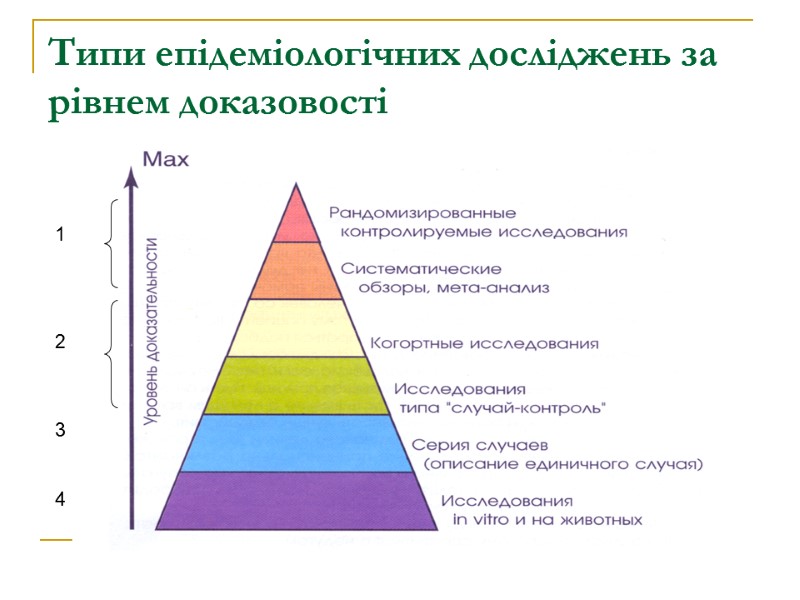 Типи епідеміологічних досліджень за рівнем доказовості

Max

Уровень доказательности

1

2

3

4

Рандомизированные контролируемые исследования

Систематические обзоры, мета-анализ

Когортные исследования

Исследования типа "случай-контроль"

Серия случаев (описание единичного случая)

Исследования in vitro и на животных